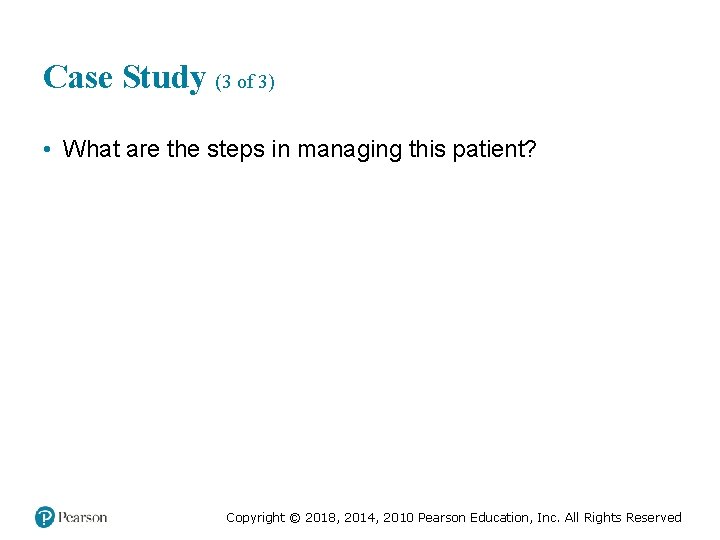 Case Study (3 of 3)

• What are the steps in managing this patient?

Pearson

Copyright © 2018, 2014, 2010 Pearson Education, Inc. All Rights Reserved